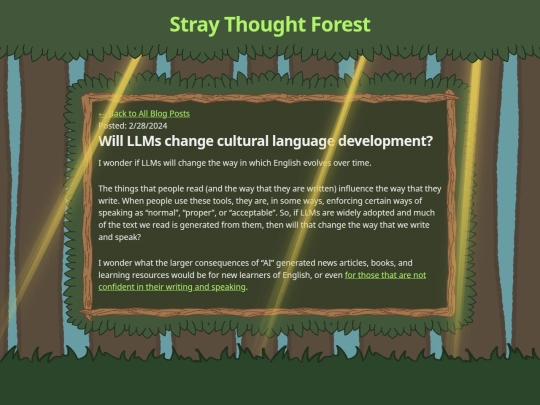 Stray Thought Forest

← Back to All Blog Posts
Posted: 2/28/2024

Will LLMs change cultural language development?

I wonder if LLMs will change the way in which English evolves over time.

The things that people read (and the way that they are written) influence the way that they write. When people use these tools, they are, in some ways, enforcing certain ways of speaking as "normal", "proper", or "acceptable". So, if LLMs are widely adopted and much of the text we read is generated from them, then will that change the way that we write and speak?

I wonder what the larger consequences of "AI" generated news articles, books, and learning resources would be for new learners of English, or even for those that are not confident in their writing and speaking.